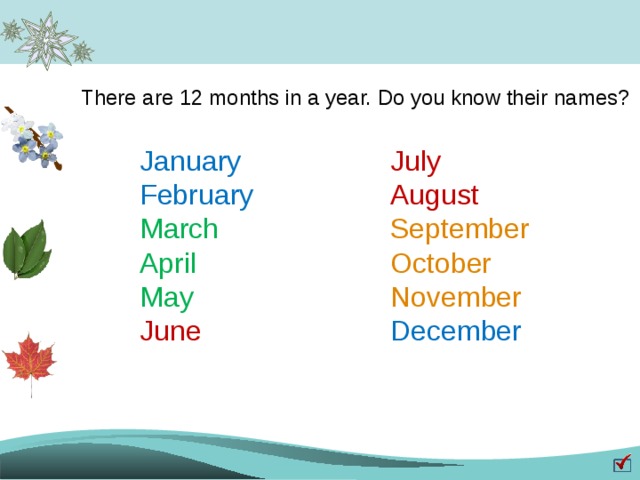 There are 12 months in a year. Do you know their names?

January
February
March
April
May
June

July
August
September
October
November
December